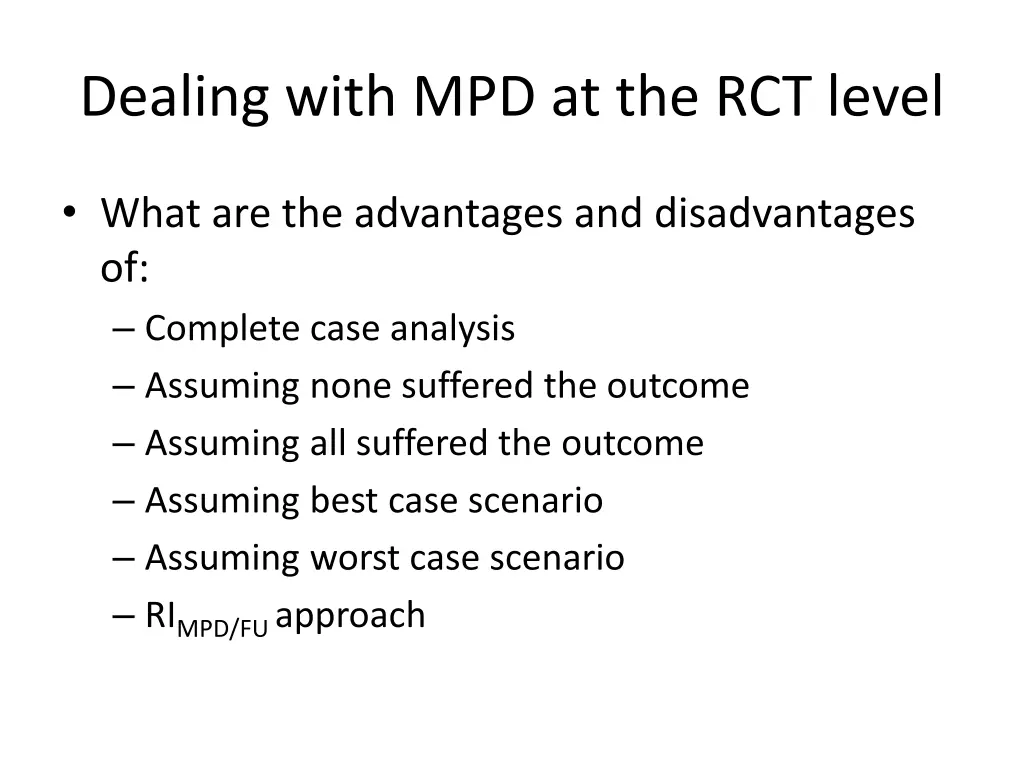 Dealing with MPD at the RCT level

• What are the advantages and disadvantages of:
– Complete case analysis
– Assuming none suffered the outcome
– Assuming all suffered the outcome
– Assuming best case scenario
– Assuming worst case scenario
– $RI_{MPD/FU}$ approach